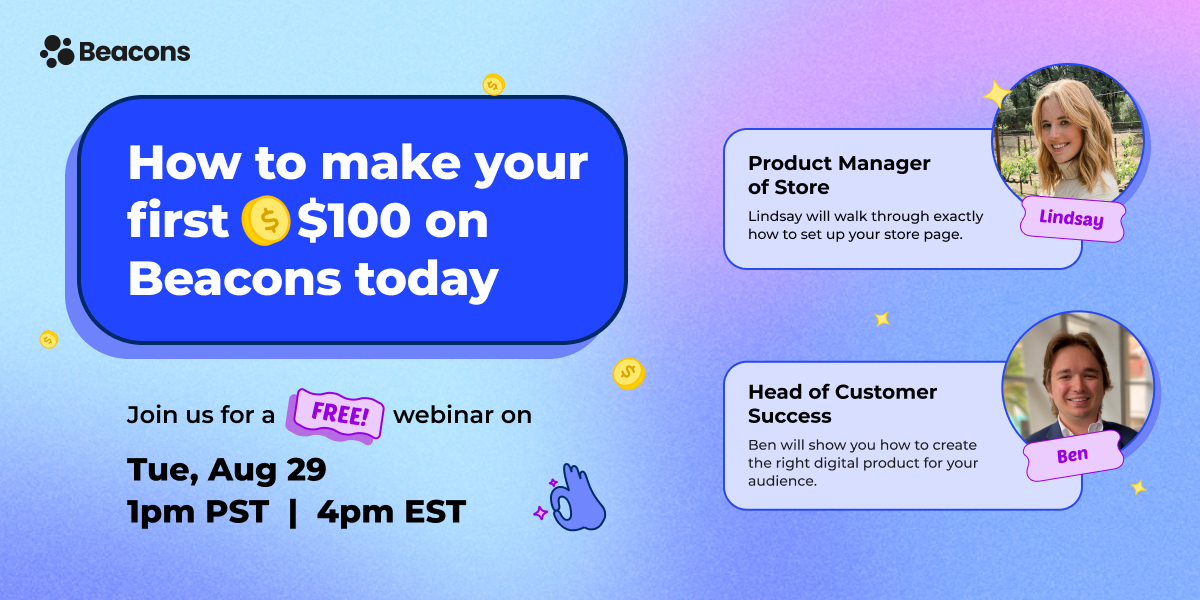 Beacons

How to make your first $100 on Beacons today

Join us for a FREE! webinar on

Tue, Aug 29
1pm PST | 4pm EST

Product Manager of Store
Lindsay will walk through exactly how to set up your store page.

Lindsay

Head of Customer Success
Ben will show you how to create the right digital product for your audience.

Ben